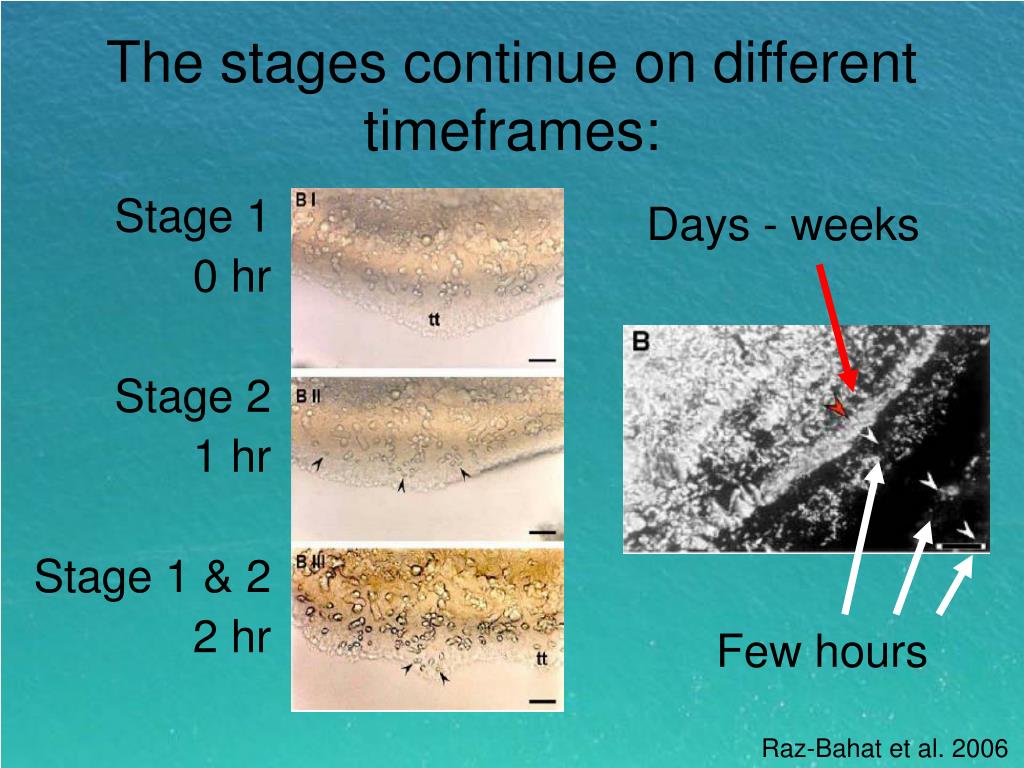 The stages continue on different timeframes:

Stage 1
0 hr

Stage 2
1 hr

Stage 1 & 2
2 hr

B I
tt

B II

B III
tt

Days - weeks

B

Few hours

Raz-Bahat et al. 2006